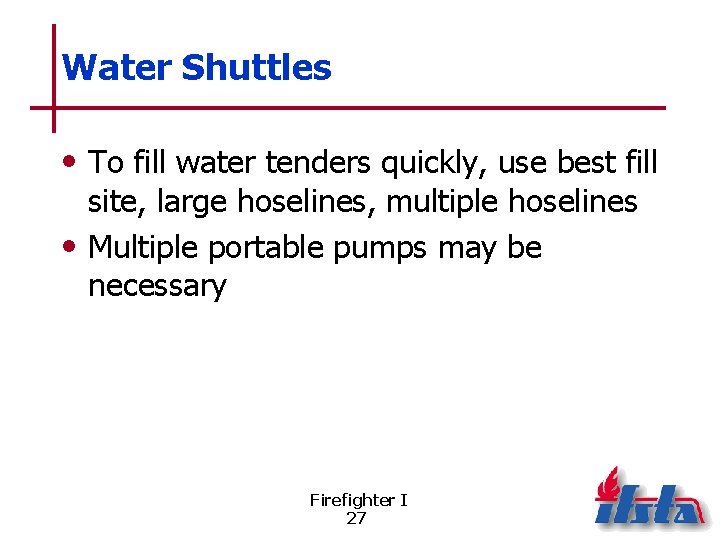 Water Shuttles

• To fill water tenders quickly, use best fill site, large hoselines, multiple hoselines
• Multiple portable pumps may be necessary

Firefighter I
27

ifsta